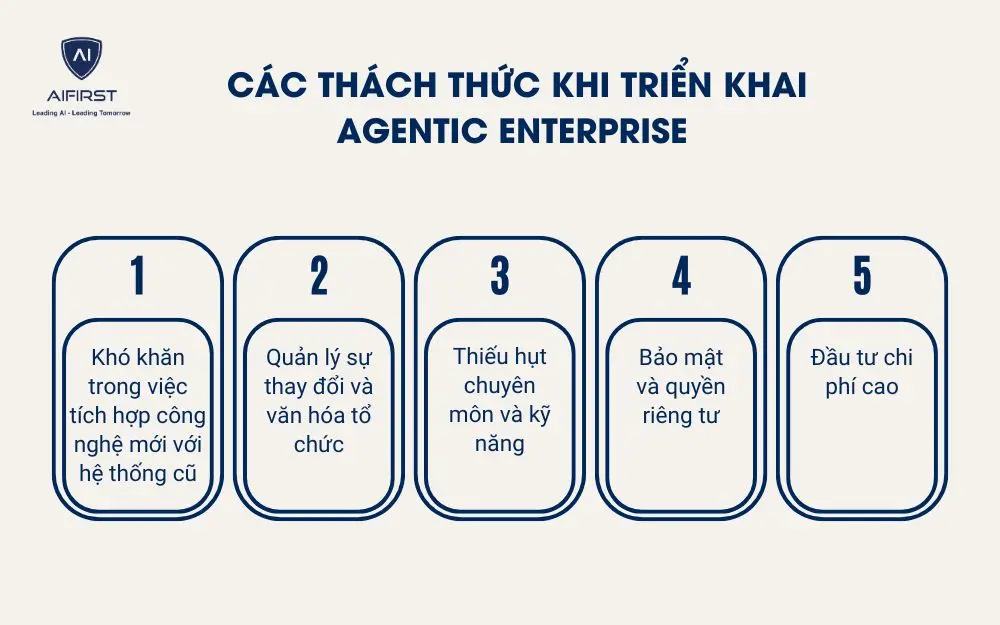 AI
AIFIRST
Leading AI - Leading Tomorrow

CÁC THÁCH THỨC KHI TRIỂN KHAI AGENTIC ENTERPRISE

1
Khó khăn trong việc tích hợp công nghệ mới với hệ thống cũ

2
Quản lý sự thay đổi và văn hóa tổ chức

3
Thiếu hụt chuyên môn và kỹ năng

4
Bảo mật và quyền riêng tư

5
Đầu tư chi phí cao